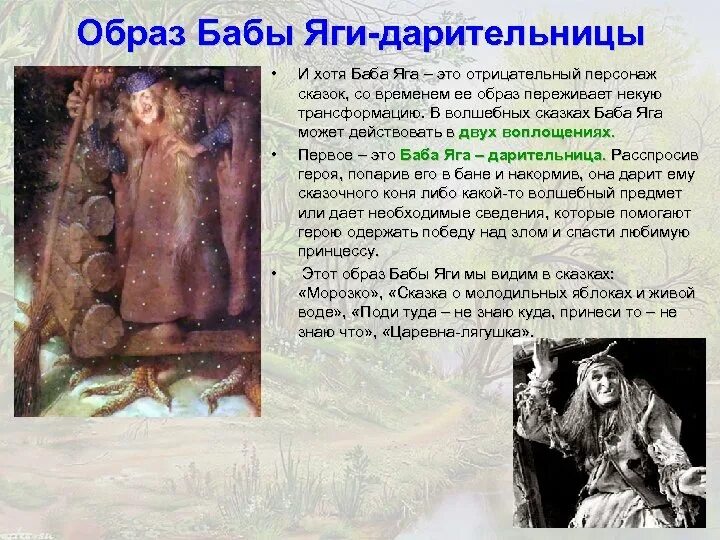 Образ Бабы Яги-дарительницы

• И хотя Баба Яга – это отрицательный персонаж сказок, со временем ее образ переживает некую трансформацию. В волшебных сказках Баба Яга может действовать в двух воплощениях.

• Первое – это Баба Яга – дарительница. Расспросив героя, попарив его в бане и накормив, она дарит ему сказочного коня либо какой-то волшебный предмет или дает необходимые сведения, которые помогают герою одержать победу над злом и спасти любимую принцессу.

• Этот образ Бабы Яги мы видим в сказках: «Морозко», «Сказка о молодильных яблоках и живой воде», «Поди туда – не знаю куда, принеси то – не знаю что», «Царевна-лягушка».